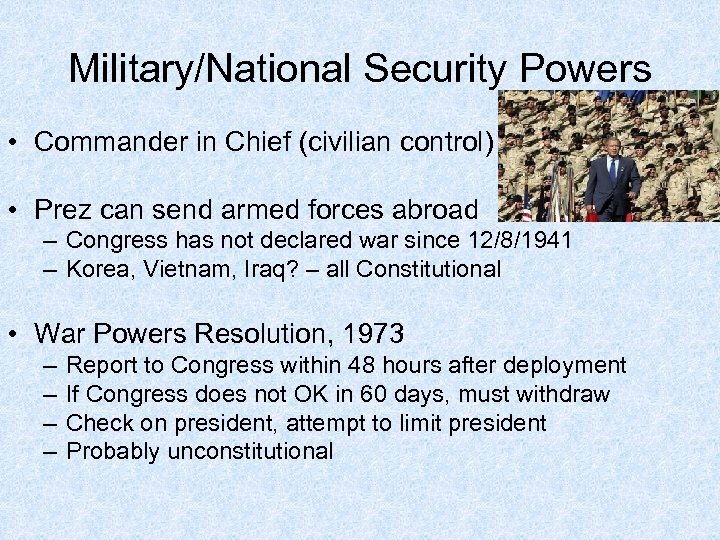 Military/National Security Powers

• Commander in Chief (civilian control)

• Prez can send armed forces abroad
– Congress has not declared war since 12/8/1941
– Korea, Vietnam, Iraq? – all Constitutional

• War Powers Resolution, 1973
– Report to Congress within 48 hours after deployment
– If Congress does not OK in 60 days, must withdraw
– Check on president, attempt to limit president
– Probably unconstitutional